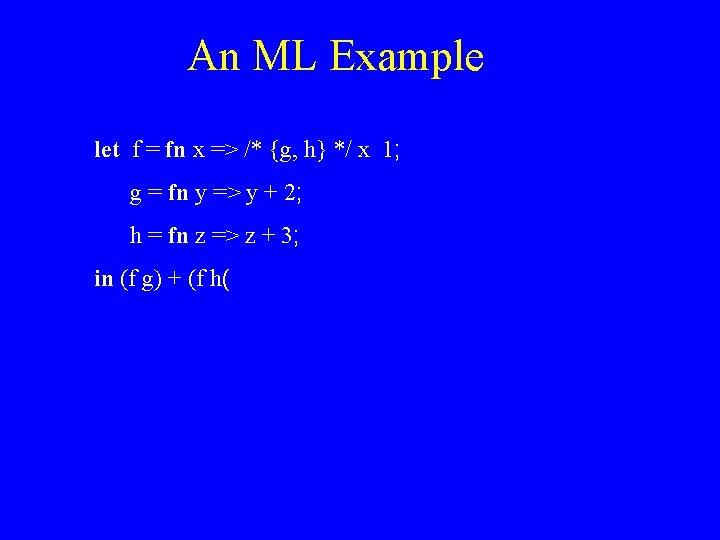 An ML Example

let f = fn x => /* {g, h} */ x 1;

g = fn y => y + 2;

h = fn z => z + 3;

in (f g) + (f h(